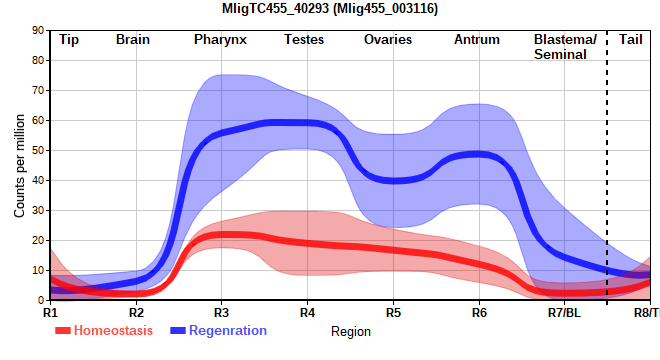 MligTC455_40293 (Mlig455_003116)

Tip
Brain
Pharynx
Testes
Ovaries
Antrum
Blastema/
Seminal
Tail

Counts per million

90
80
70
60
50
40
30
20
10
0

R1
R2
R3
R4
R5
R6
R7/BL
R8/T

Homeostasis
Regenration
Region